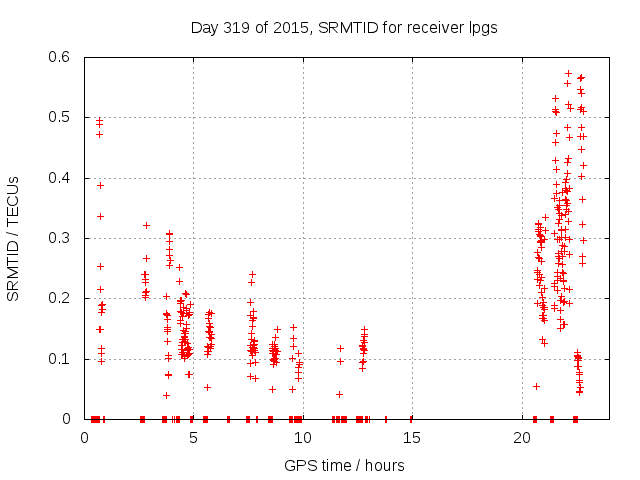 Day 319 of 2015, SRMTID for receiver lpgs

SRMTID / TECUs

0.6
0.5
0.4
0.3
0.2
0.1
0

0
5
10
15
20

GPS time / hours